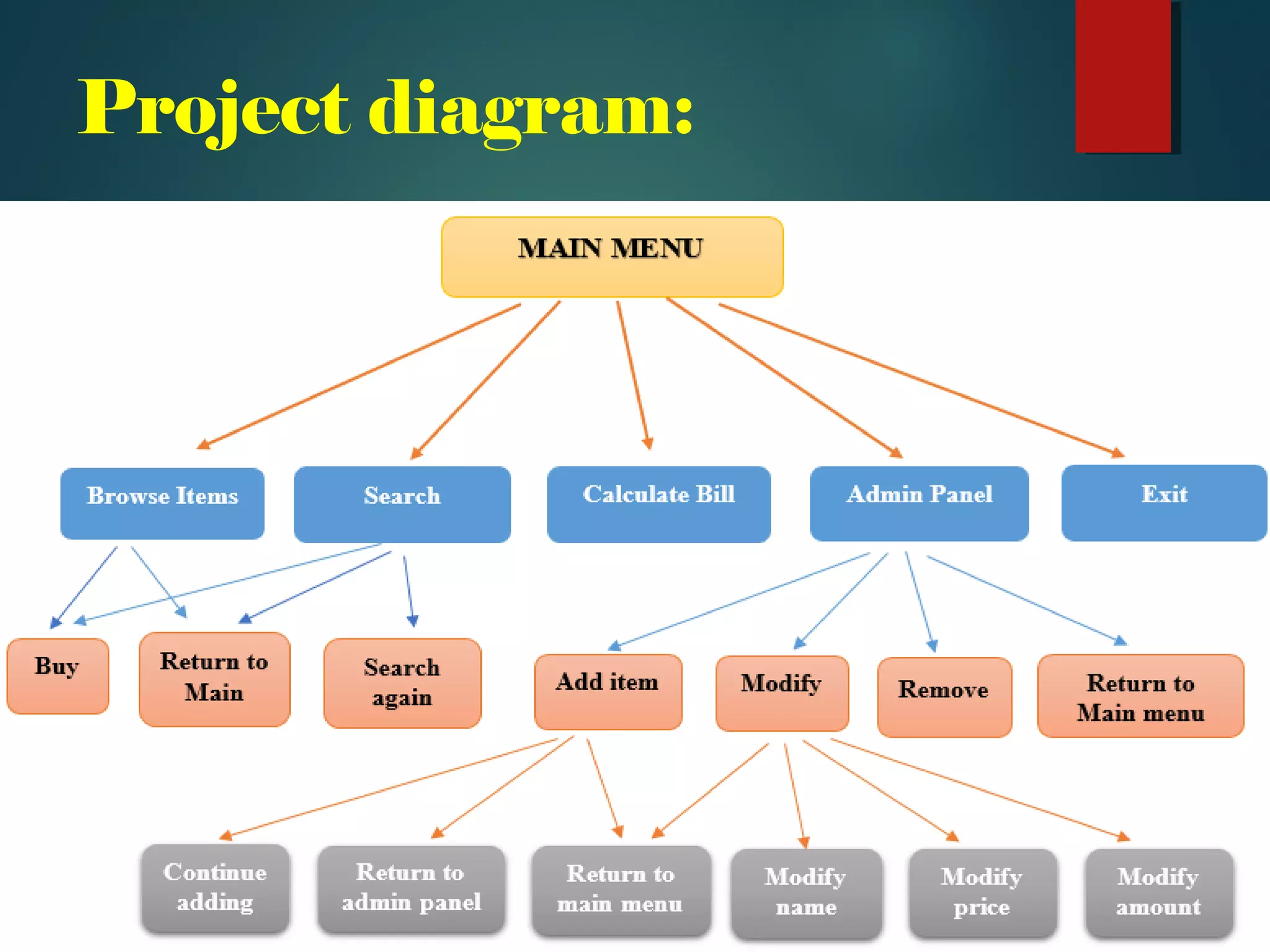 Project diagram:

MAIN MENU

Browse Items

Search

Calculate Bill

Admin Panel

Exit

Buy

Return to Main

Search again

Add item

Modify

Remove

Return to Main menu

Continue adding

Return to admin panel

Return to main menu

Modify name

Modify price

Modify amount